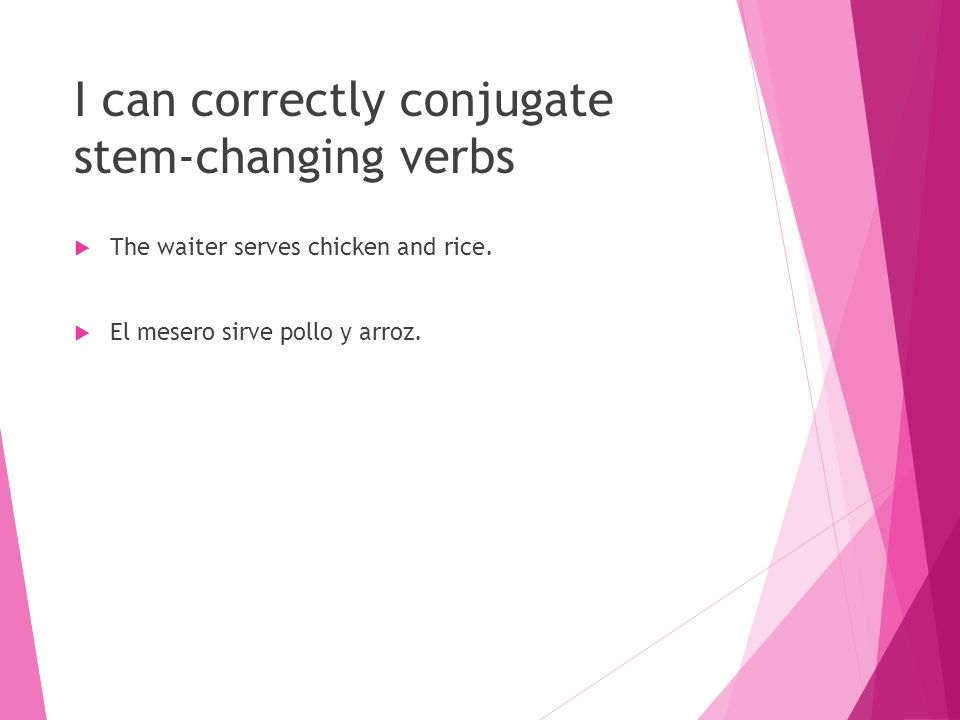 I can correctly conjugate stem-changing verbs

The waiter serves chicken and rice.

El mesero sirve pollo y arroz.